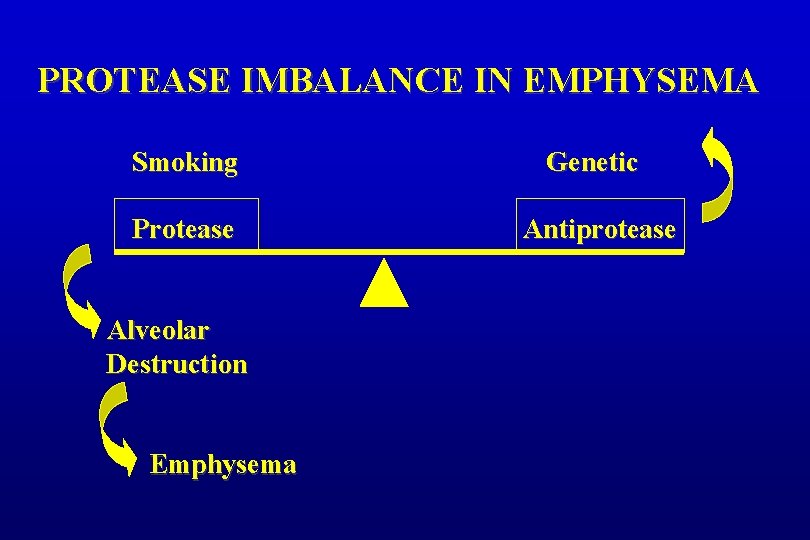 PROTEASE IMBALANCE IN EMPHYSEMA

Smoking

Genetic

Protease

Antiprotease

Alveolar Destruction

Emphysema